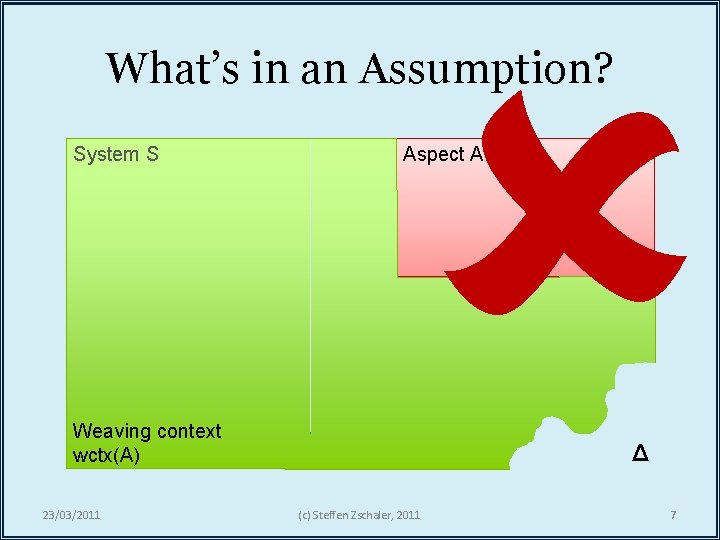 What's in an Assumption?

System S

Aspect A

Weaving context
wctx(A)

Δ

23/03/2011

(c) Steffen Zschaler, 2011

7